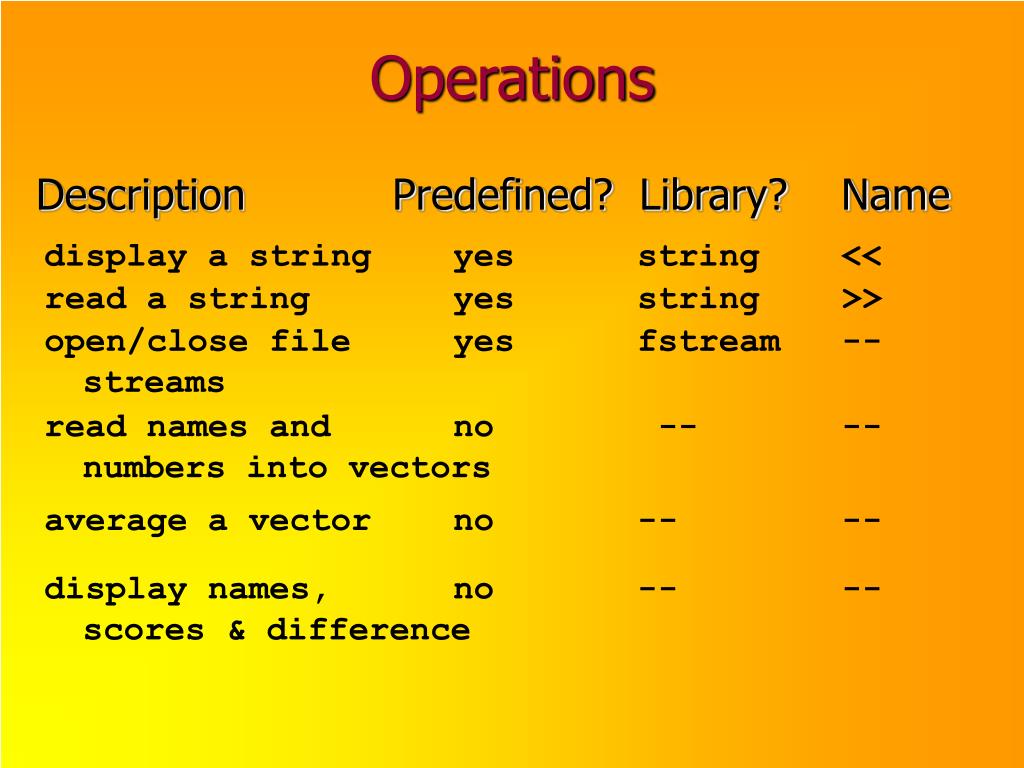 Operations

| Description | Predefined? | Library? | Name |
|---|---|---|---|
| display a string | yes | string | << |
| read a string | yes | string | >> |
| open/close file streams | yes | fstream | -- |
| read names and numbers into vectors | no | -- | -- |
| average a vector | no | -- | -- |
| display names, scores & difference | no | -- | -- |